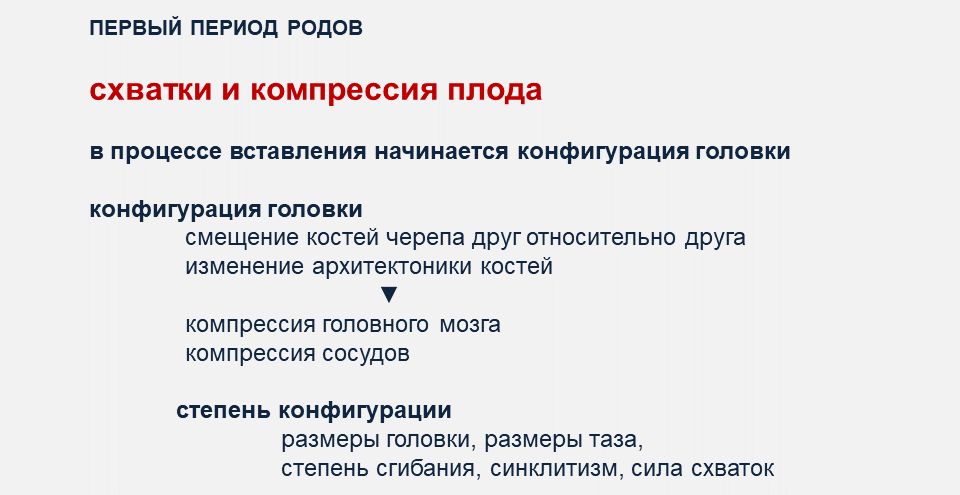 ПЕРВЫЙ ПЕРИОД РОДОВ

схватки и компрессия плода

в процессе вставления начинается конфигурация головки

конфигурация головки
смещение костей черепа друг относительно друга
изменение архитектоники костей
▼
компрессия головного мозга
компрессия сосудов

степень конфигурации
размеры головки, размеры таза,
степень сгибания, синклитизм, сила схваток